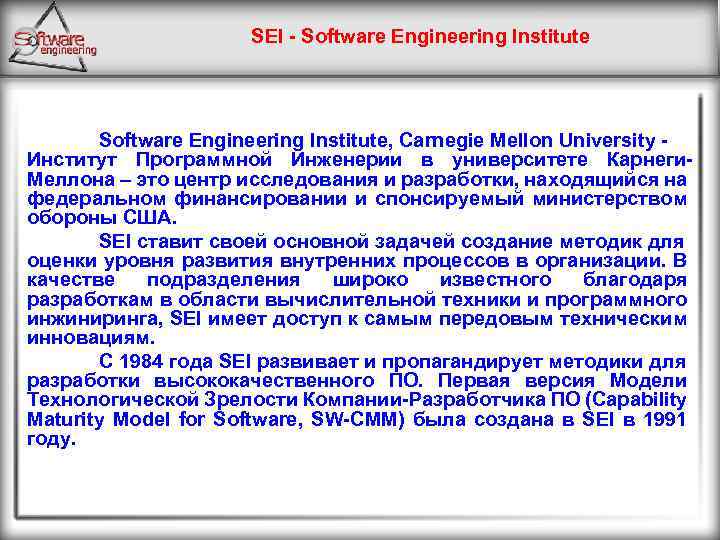 Software engineering

SEI - Software Engineering Institute

Software Engineering Institute, Carnegie Mellon University - Институт Программной Инженерии в университете Карнеги-Меллона – это центр исследования и разработки, находящийся на федеральном финансировании и спонсируемый министерством обороны США.

SEI ставит своей основной задачей создание методик для оценки уровня развития внутренних процессов в организации. В качестве подразделения широко известного благодаря разработкам в области вычислительной техники и программного инжиниринга, SEI имеет доступ к самым передовым техническим инновациям.

С 1984 года SEI развивает и пропагандирует методики для разработки высококачественного ПО. Первая версия Модели Технологической Зрелости Компании-Разработчика ПО (Capability Maturity Model for Software, SW-CMM) была создана в SEI в 1991 году.